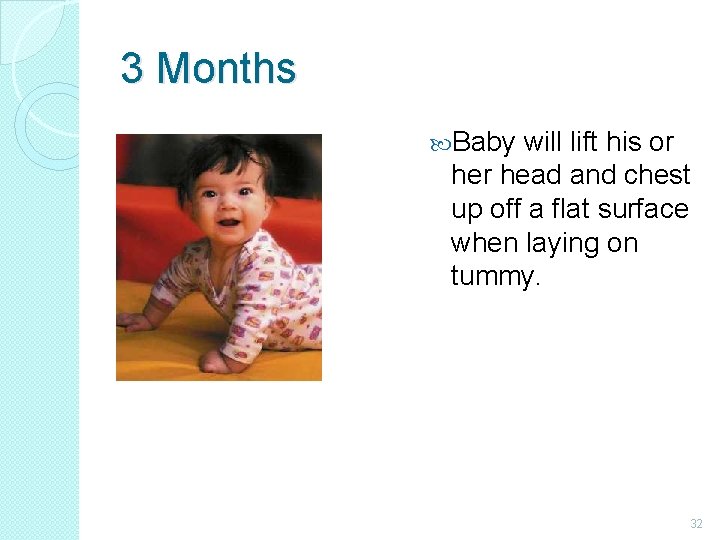 3 Months

Baby will lift his or her head and chest up off a flat surface when laying on tummy.

32